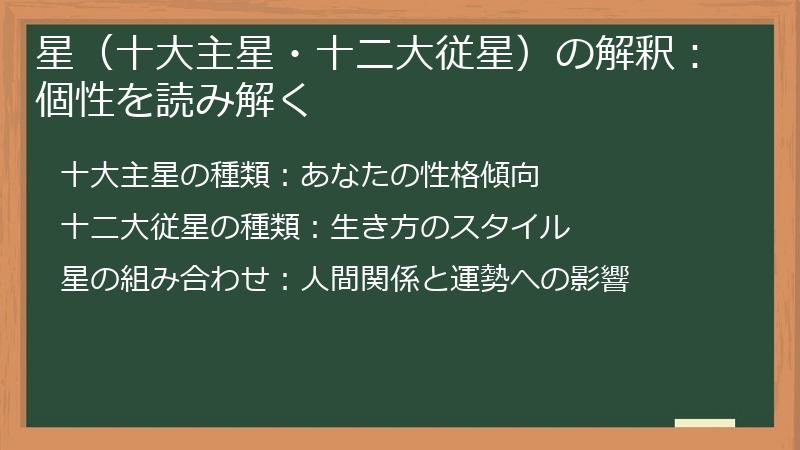 星（十大主星・十二大従星）の解釈：個性を読み解く

十大主星の種類：あなたの性格傾向

十二大従星の種類：生き方のスタイル

星の組み合わせ：人間関係と運勢への影響